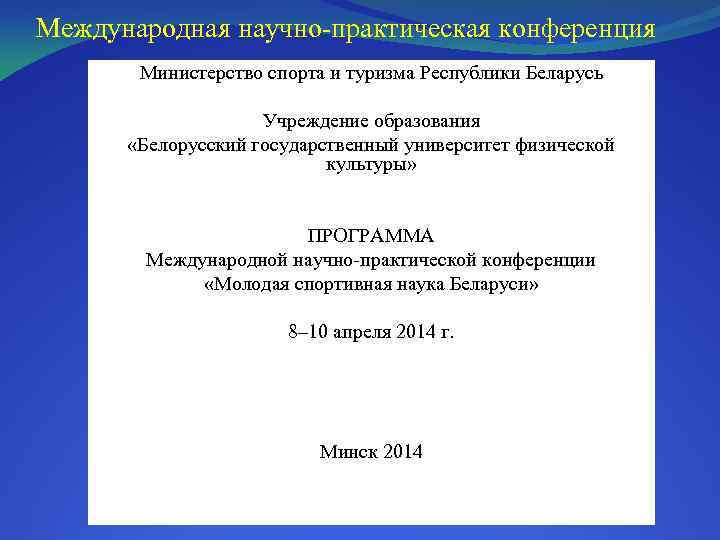 Международная научно-практическая конференция

Министерство спорта и туризма Республики Беларусь

Учреждение образования
«Белорусский государственный университет физической культуры»

ПРОГРАММА
Международной научно-практической конференции
«Молодая спортивная наука Беларуси»

8–10 апреля 2014 г.

Минск 2014